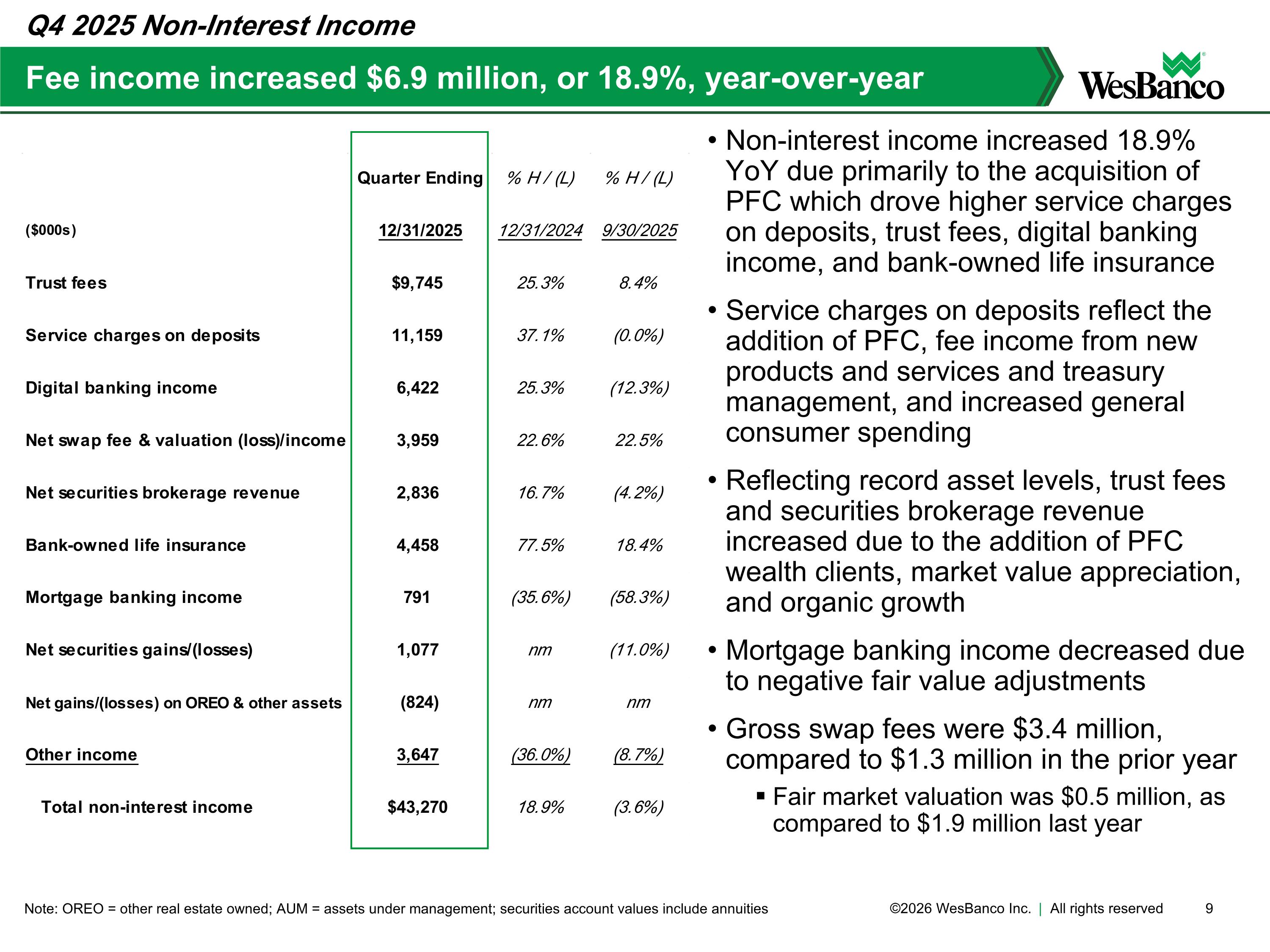 Q4 2025 Non-Interest Income

Fee income increased $6.9 million, or 18.9%, year-over-year

WesBanco

| | Quarter Ending | % H / (L) | % H / (L) |
|---|---|---|---|
| ($000s) | 12/31/2025 | 12/31/2024 | 9/30/2025 |
| Trust fees | $9,745 | 25.3% | 8.4% |
| Service charges on deposits | 11,159 | 37.1% | (0.0%) |
| Digital banking income | 6,422 | 25.3% | (12.3%) |
| Net swap fee & valuation (loss)/income | 3,959 | 22.6% | 22.5% |
| Net securities brokerage revenue | 2,836 | 16.7% | (4.2%) |
| Bank-owned life insurance | 4,458 | 77.5% | 18.4% |
| Mortgage banking income | 791 | (35.6%) | (58.3%) |
| Net securities gains/(losses) | 1,077 | nm | (11.0%) |
| Net gains/(losses) on OREO & other assets | (824) | nm | nm |
| Other income | 3,647 | (36.0%) | (8.7%) |
| Total non-interest income | $43,270 | 18.9% | (3.6%) |

• Non-interest income increased 18.9% YoY due primarily to the acquisition of PFC which drove higher service charges on deposits, trust fees, digital banking income, and bank-owned life insurance

• Service charges on deposits reflect the addition of PFC, fee income from new products and services and treasury management, and increased general consumer spending

• Reflecting record asset levels, trust fees and securities brokerage revenue increased due to the addition of PFC wealth clients, market value appreciation, and organic growth

• Mortgage banking income decreased due to negative fair value adjustments

• Gross swap fees were $3.4 million, compared to $1.3 million in the prior year
▪ Fair market valuation was $0.5 million, as compared to $1.9 million last year

Note: OREO = other real estate owned; AUM = assets under management; securities account values include annuities

©2026 WesBanco Inc. | All rights reserved 9